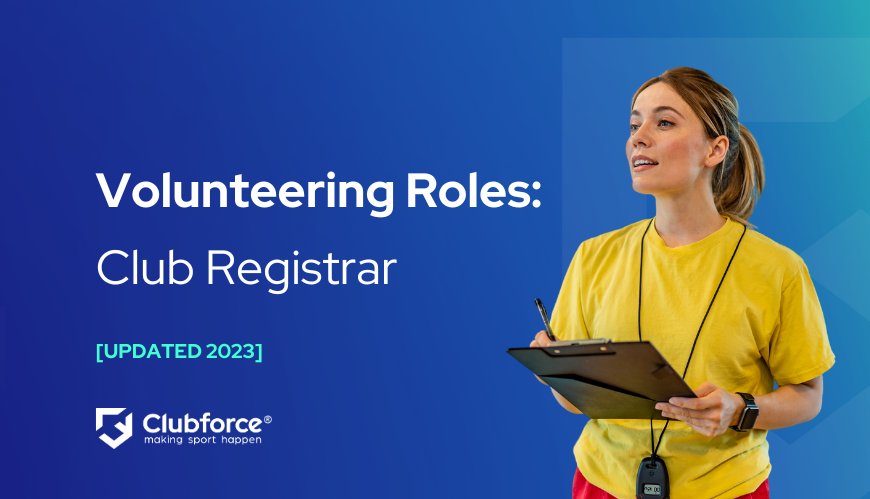 Volunteering Roles:
Club Registrar

[UPDATED 2023]

Clubforce®
making sport happen